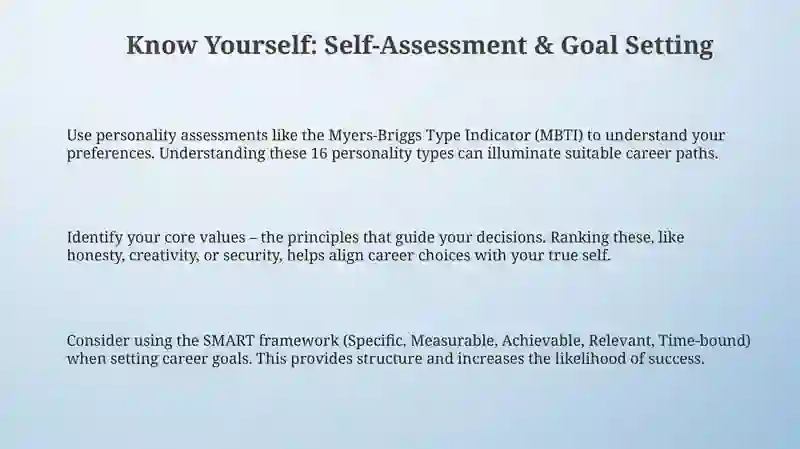 Know Yourself: Self-Assessment & Goal Setting

Use personality assessments like the Myers-Briggs Type Indicator (MBTI) to understand your preferences. Understanding these 16 personality types can illuminate suitable career paths.

Identify your core values – the principles that guide your decisions. Ranking these, like honesty, creativity, or security, helps align career choices with your true self.

Consider using the SMART framework (Specific, Measurable, Achievable, Relevant, Time-bound) when setting career goals. This provides structure and increases the likelihood of success.